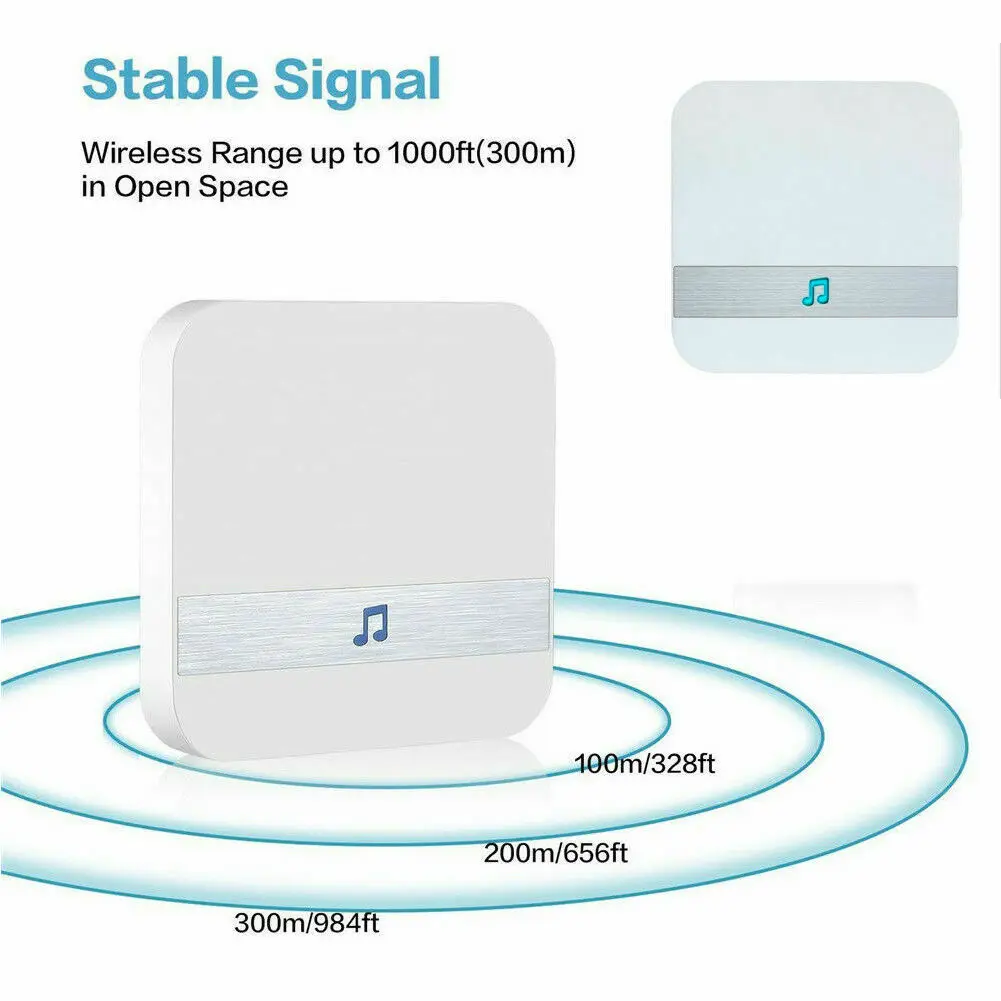 Stable Signal

Wireless Range up to 1000ft(300m) in Open Space

100m/328ft

200m/656ft

300m/984ft